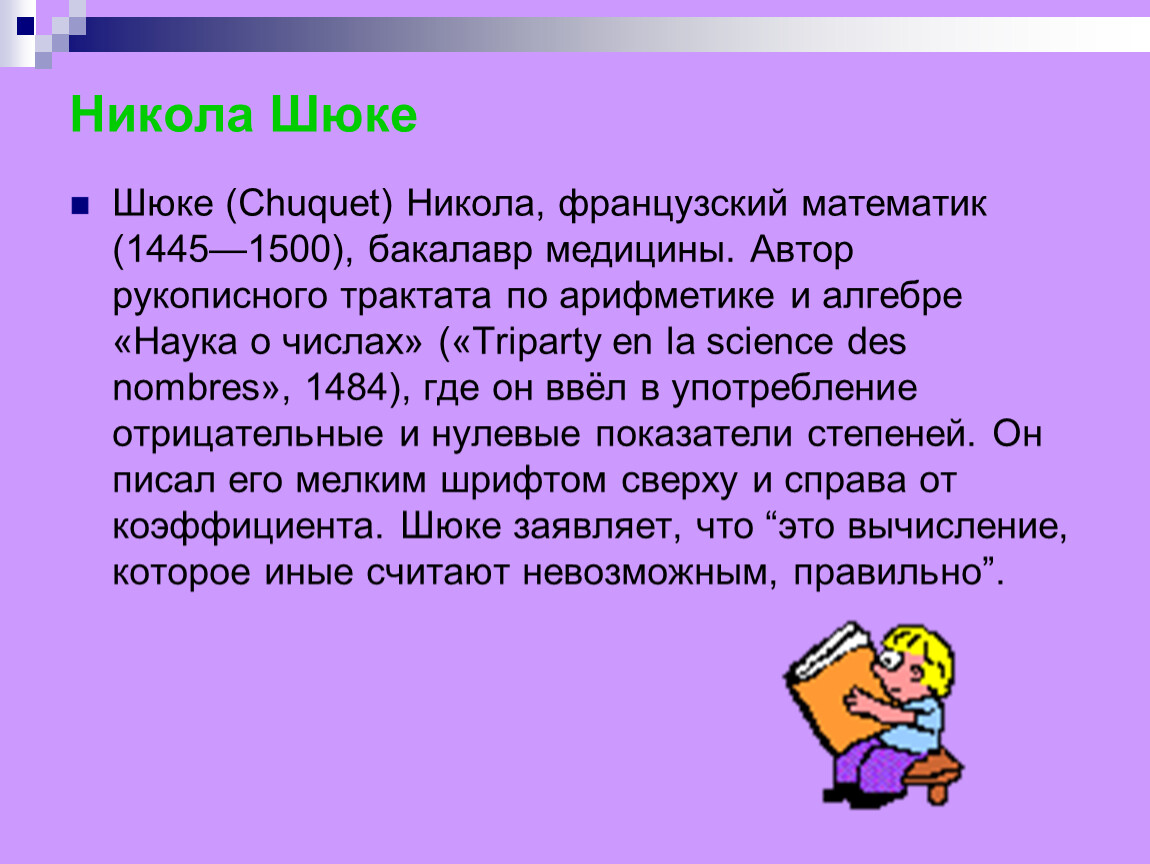 Никола Шюке

Шюке (Chuquet) Никола, французский математик (1445—1500), бакалавр медицины. Автор рукописного трактата по арифметике и алгебре «Наука о числах» («Triparty en la science des nombres», 1484), где он ввёл в употребление отрицательные и нулевые показатели степеней. Он писал его мелким шрифтом сверху и справа от коэффициента. Шюке заявляет, что “это вычисление, которое иные считают невозможным, правильно”.